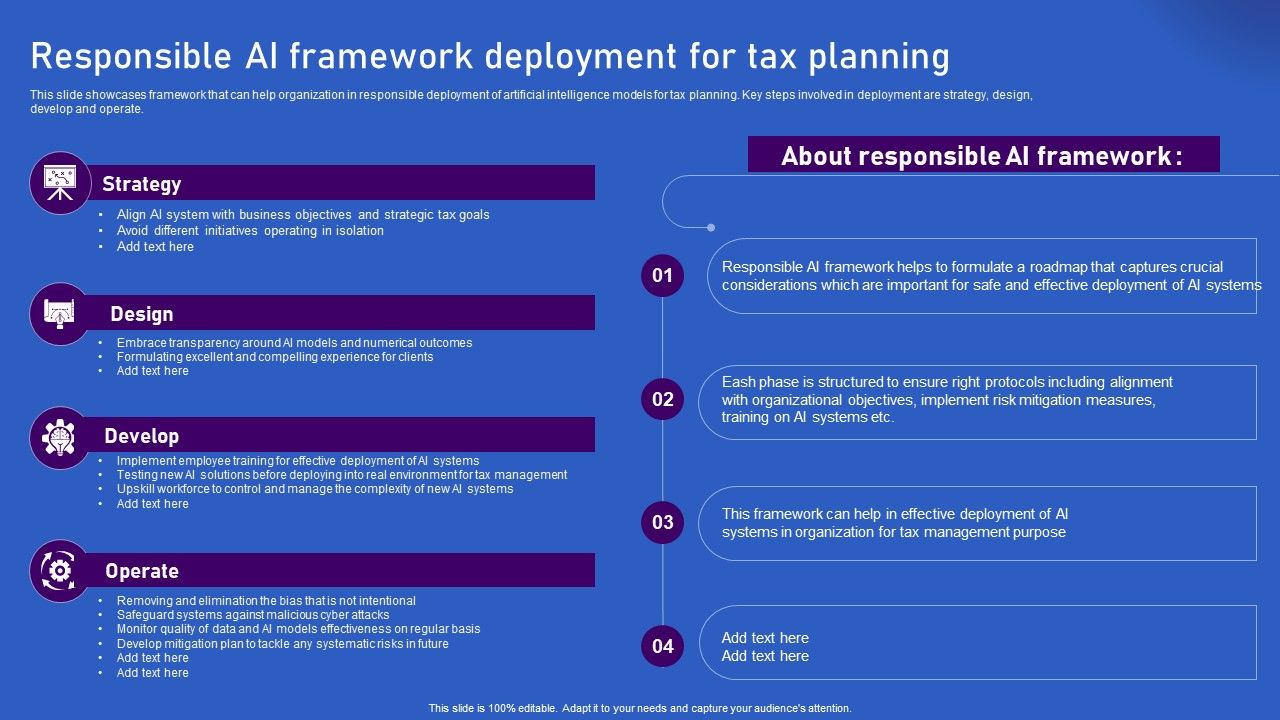 Responsible AI framework deployment for tax planning

This slide showcases framework that can help organization in responsible deployment of artificial intelligence models for tax planning. Key steps involved in deployment are strategy, design, develop and operate.

Strategy
• Align AI system with business objectives and strategic tax goals
• Avoid different initiatives operating in isolation
• Add text here

Design
• Embrace transparency around AI models and numerical outcomes
• Formulating excellent and compelling experience for clients
• Add text here

Develop
• Implement employee training for effective deployment of AI systems
• Testing new AI solutions before deploying into real environment for tax management
• Upskill workforce to control and manage the complexity of new AI systems
• Add text here

Operate
• Removing and elimination the bias that is not intentional
• Safeguard systems against malicious cyber attacks
• Monitor quality of data and AI models effectiveness on regular basis
• Develop mitigation plan to tackle any systematic risks in future
• Add text here
• Add text here

About responsible AI framework :

01
Responsible AI framework helps to formulate a roadmap that captures crucial considerations which are important for safe and effective deployment of AI systems

02
Eash phase is structured to ensure right protocols including alignment with organizational objectives, implement risk mitigation measures, training on AI systems etc.

03
This framework can help in effective deployment of AI systems in organization for tax management purpose

04
Add text here
Add text here

This slide is 100% editable. Adapt it to your needs and capture your audience's attention.